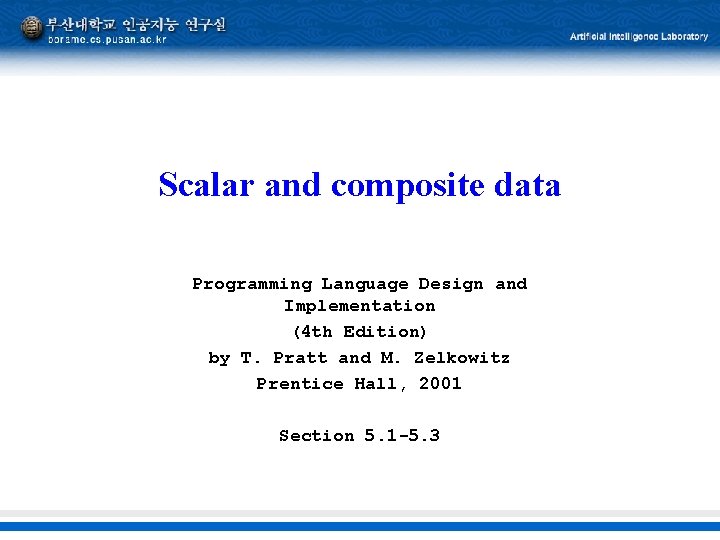 부산대학교 인공지능 연구실
borame.cs.pusan.ac.kr

Artificial Intelligence Laboratory

Scalar and composite data

Programming Language Design and Implementation
(4th Edition)
by T. Pratt and M. Zelkowitz
Prentice Hall, 2001

Section 5.1-5.3